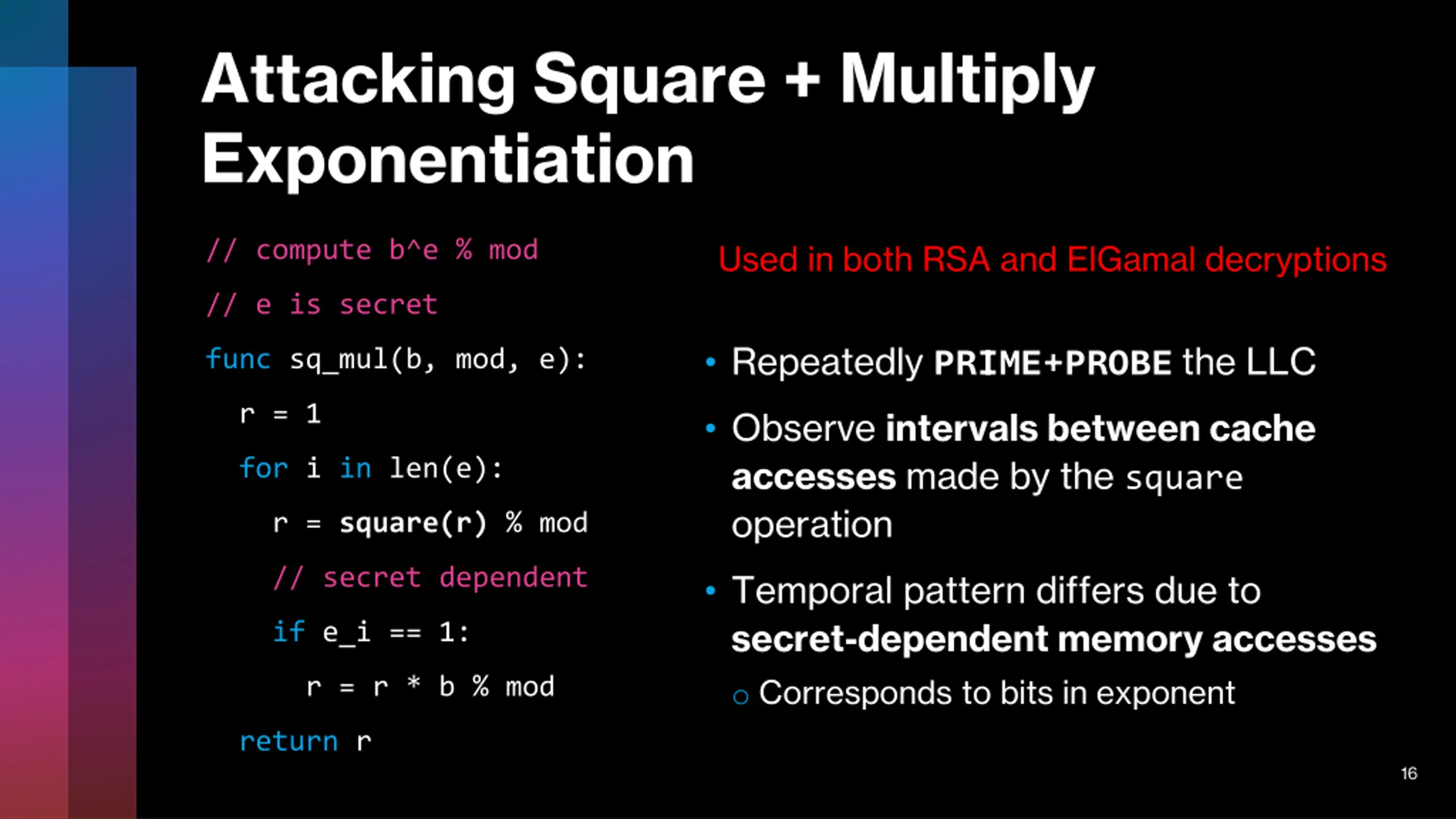 Attacking Square + Multiply Exponentiation

// compute b^e % mod
// e is secret
func sq_mul(b, mod, e):
  r = 1
  for i in len(e):
    r = square(r) % mod
    // secret dependent
    if e_i == 1:
      r = r * b % mod
  return r

Used in both RSA and ElGamal decryptions

• Repeatedly PRIME+PROBE the LLC
• Observe intervals between cache accesses made by the square operation
• Temporal pattern differs due to secret-dependent memory accesses
  ○ Corresponds to bits in exponent

16